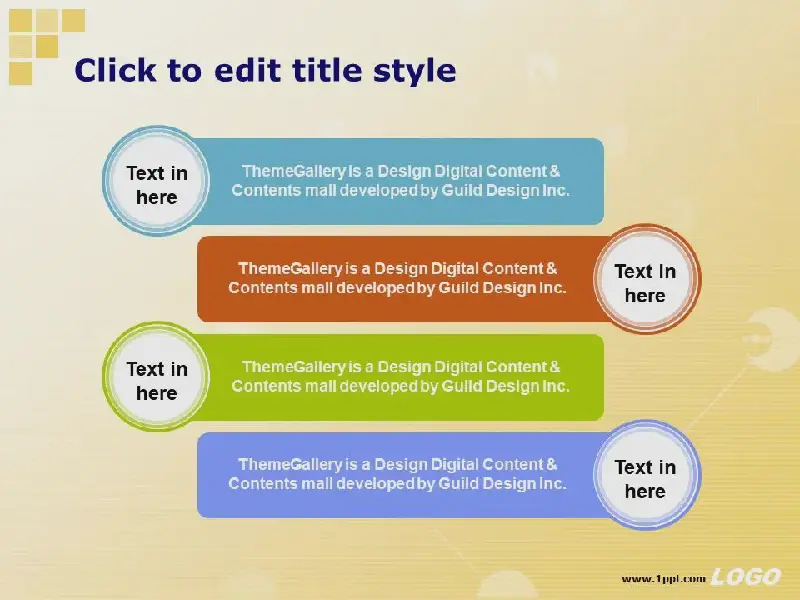 Click to edit title style

Text in here

ThemeGallery is a Design Digital Content & Contents mall developed by Guild Design Inc.

ThemeGallery is a Design Digital Content & Contents mall developed by Guild Design Inc.

Text in here

Text in here

ThemeGallery is a Design Digital Content & Contents mall developed by Guild Design Inc.

ThemeGallery is a Design Digital Content & Contents mall developed by Guild Design Inc.

Text in here

www.1ppt.com LOGO